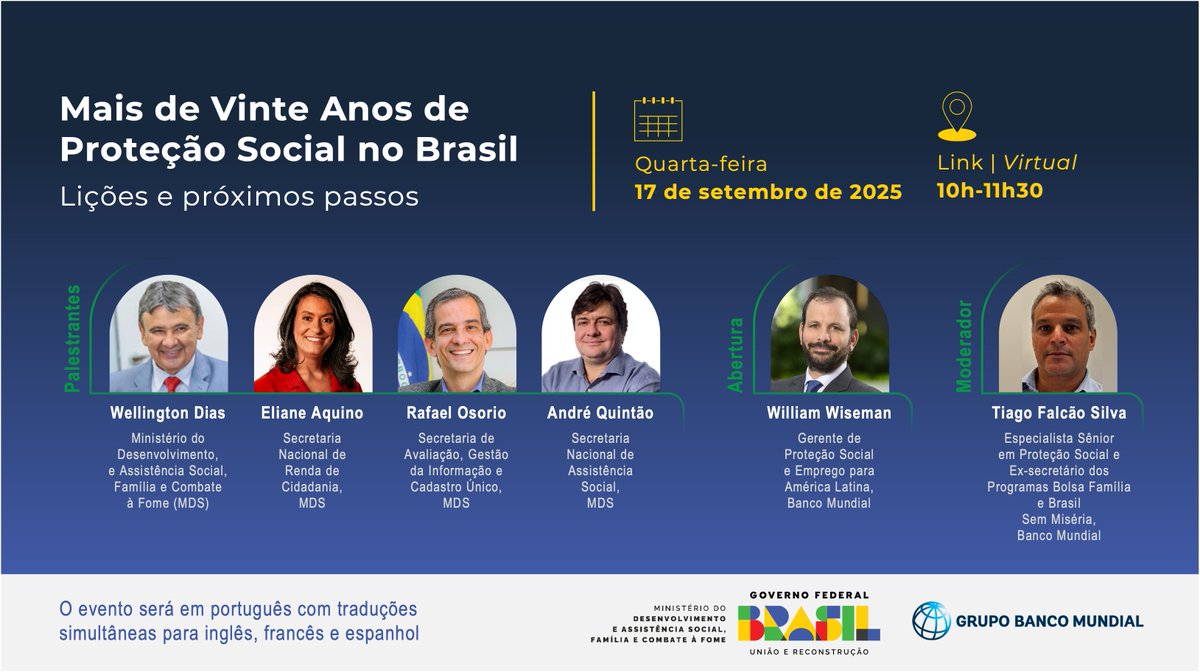 Mais de Vinte Anos de Proteção Social no Brasil

Lições e próximos passos

Quarta-feira
17 de setembro de 2025

Link | Virtual
10h-11h30

Palestrantes

Wellington Dias
Ministério do Desenvolvimento, e Assistência Social, Família e Combate à Fome (MDS)

Eliane Aquino
Secretaria Nacional de Renda de Cidadania, MDS

Rafael Osorio
Secretaria de Avaliação, Gestão da Informação e Cadastro Único, MDS

André Quintão
Secretaria Nacional de Assistência Social, MDS

Abertura

William Wiseman
Gerente de Proteção Social e Emprego para América Latina, Banco Mundial

Moderador

Tiago Falcão Silva
Especialista Sênior em Proteção Social e Ex-secretário dos Programas Bolsa Família e Brasil Sem Miséria, Banco Mundial

O evento será em português com traduções simultâneas para inglês, francês e espanhol

MINISTÉRIO DO DESENVOLVIMENTO E ASSISTÊNCIA SOCIAL, FAMÍLIA E COMBATE À FOME

GOVERNO FEDERAL
BRASIL
UNIÃO E RECONSTRUÇÃO

GRUPO BANCO MUNDIAL